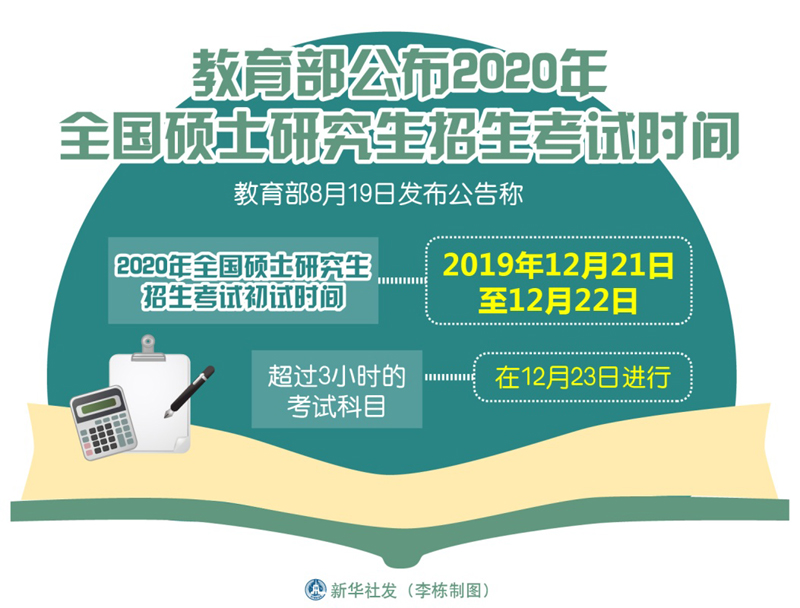 教育部公布2020年
全国硕士研究生招生考试时间

教育部8月19日发布公告称

2020年全国硕士研究生招生考试初试时间

2019年12月21日至12月22日

超过3小时的考试科目

在12月23日进行

新华社发（李栋制图）